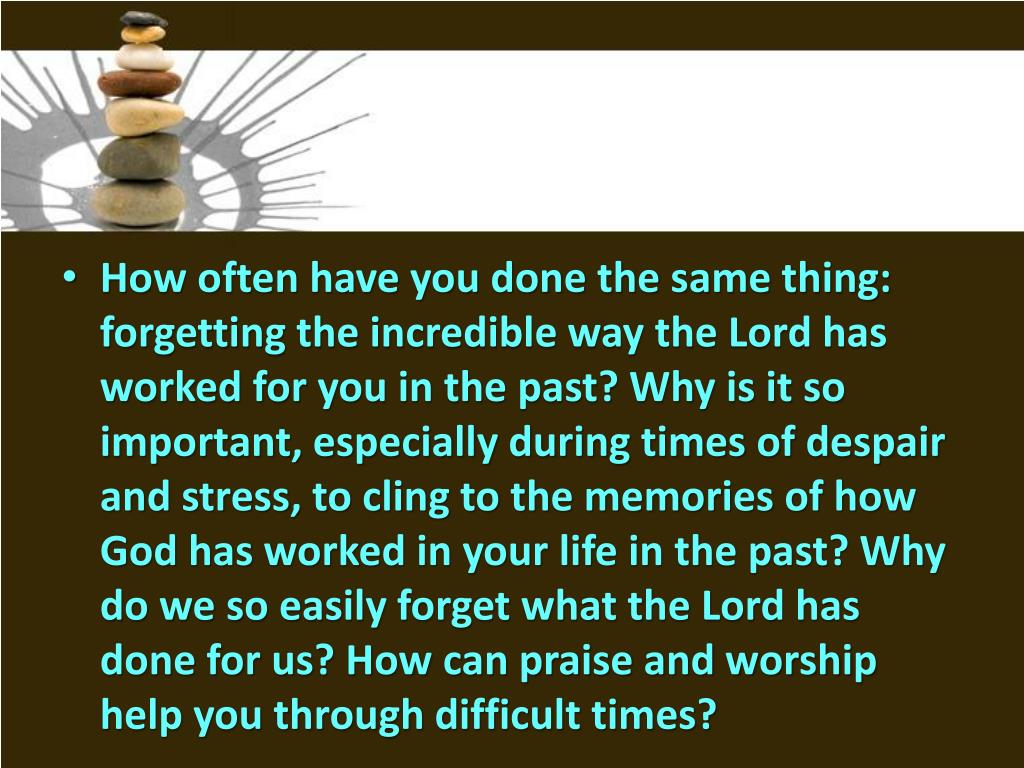 • How often have you done the same thing: forgetting the incredible way the Lord has worked for you in the past? Why is it so important, especially during times of despair and stress, to cling to the memories of how God has worked in your life in the past? Why do we so easily forget what the Lord has done for us? How can praise and worship help you through difficult times?